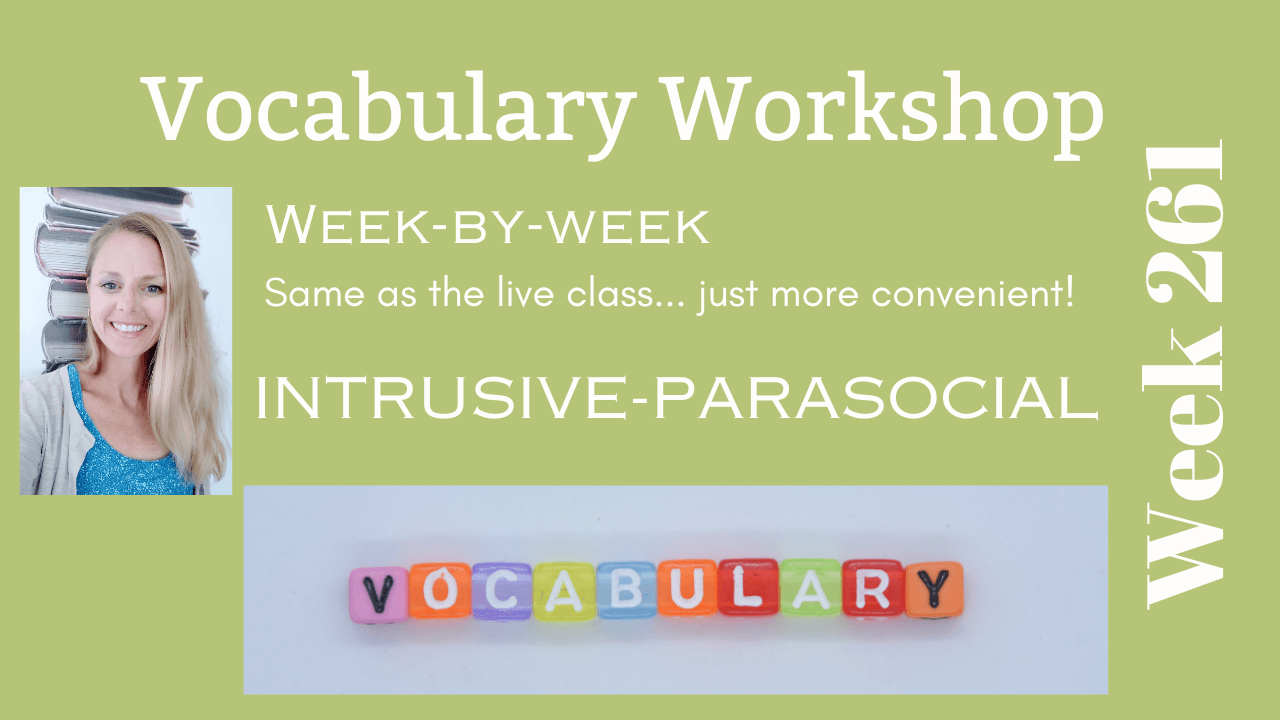 Vocabulary Workshop

Week-by-week

Same as the live class... just more convenient!

INTRUSIVE-PARASOCIAL

VOCABULARY

Week 261